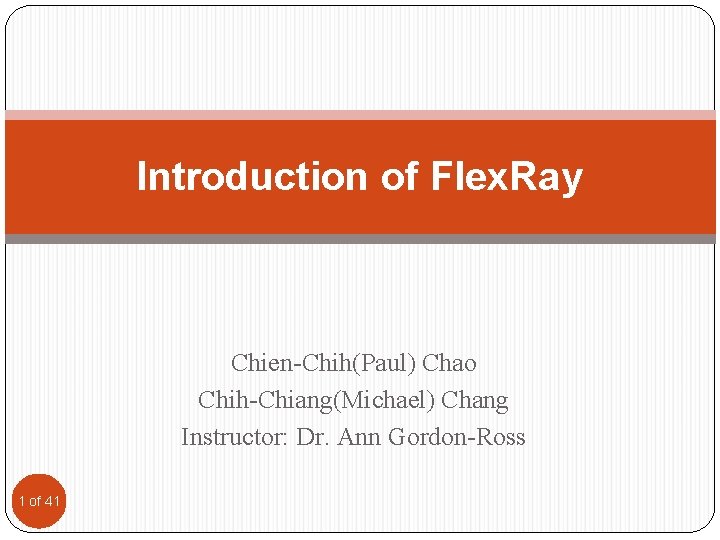 Introduction of FlexRay

Chien-Chih(Paul) Chao
Chih-Chiang(Michael) Chang
Instructor: Dr. Ann Gordon-Ross

1 of 41